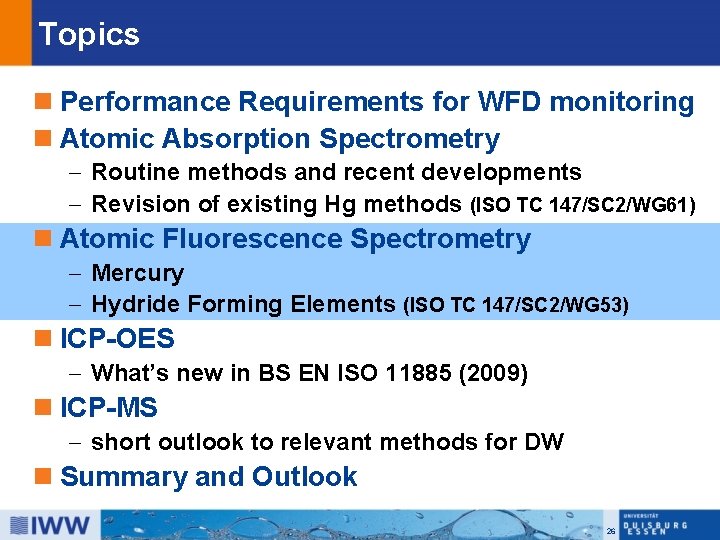 Topics

Performance Requirements for WFD monitoring

Atomic Absorption Spectrometry
– Routine methods and recent developments
– Revision of existing Hg methods (ISO TC 147/SC2/WG61)

Atomic Fluorescence Spectrometry
– Mercury
– Hydride Forming Elements (ISO TC 147/SC2/WG53)

ICP-OES
– What's new in BS EN ISO 11885 (2009)

ICP-MS
– short outlook to relevant methods for DW

Summary and Outlook

IWW

26

UNIVERSITÄT DUISBURG ESSEN